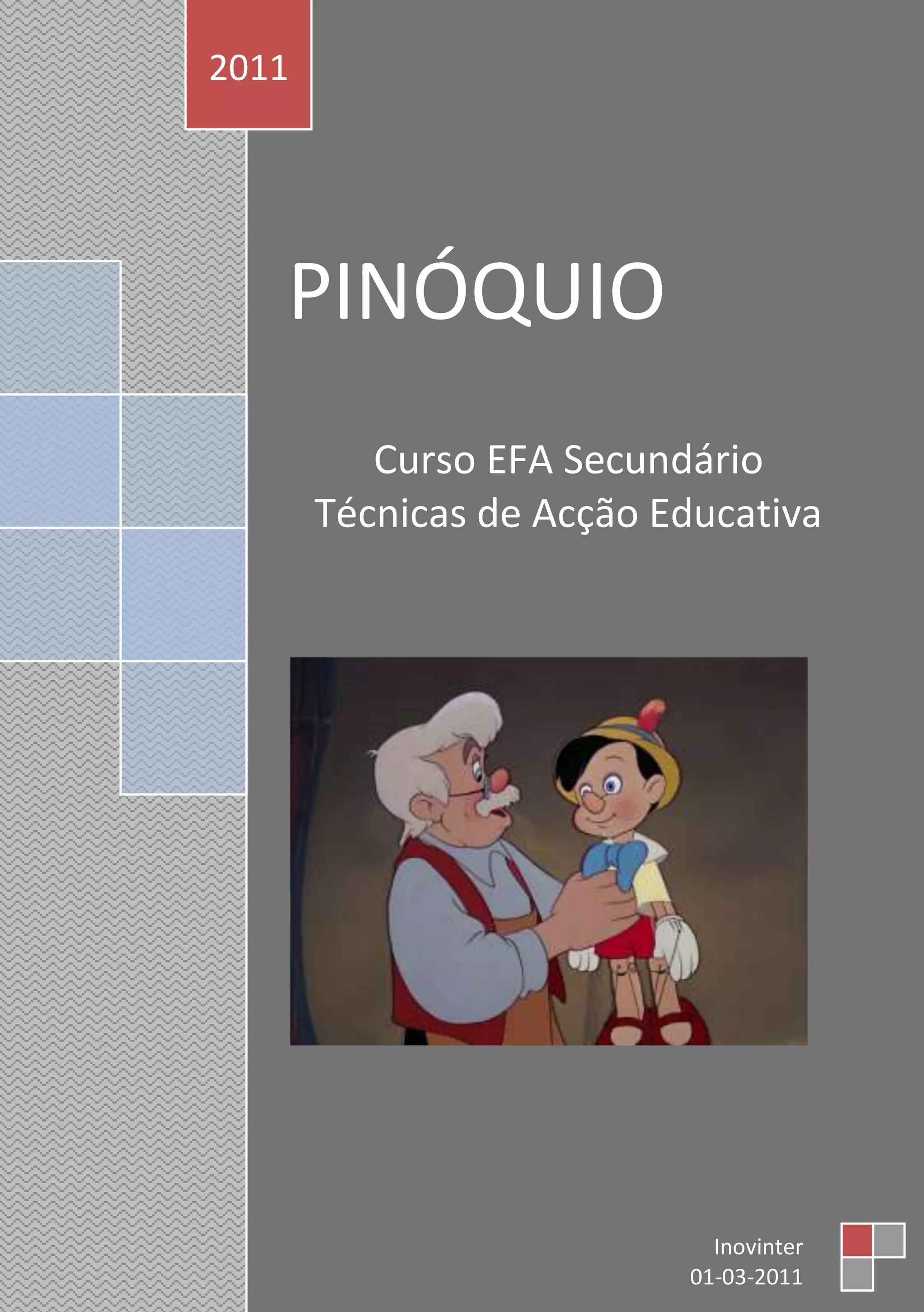 2011

PINÓQUIO

Curso EFA Secundário
Técnicas de Acção Educativa

Inovinter
01-03-2011